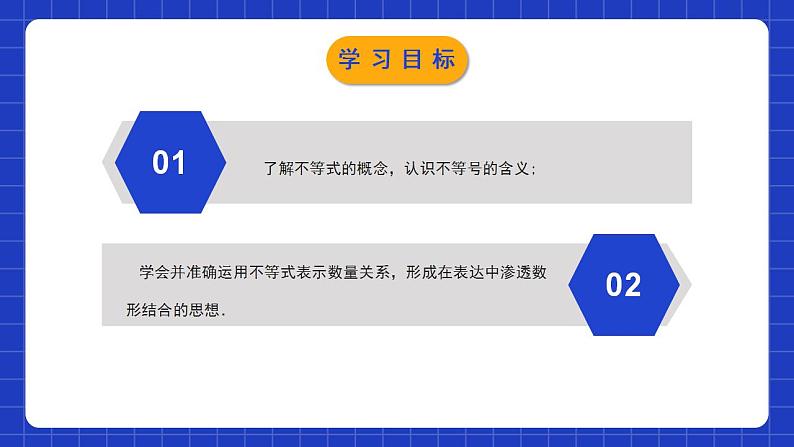 学习目标

01

了解不等式的概念，认识不等号的含义；

学会并准确运用不等式表示数量关系，形成在表达中渗透数形结合的思想.

02